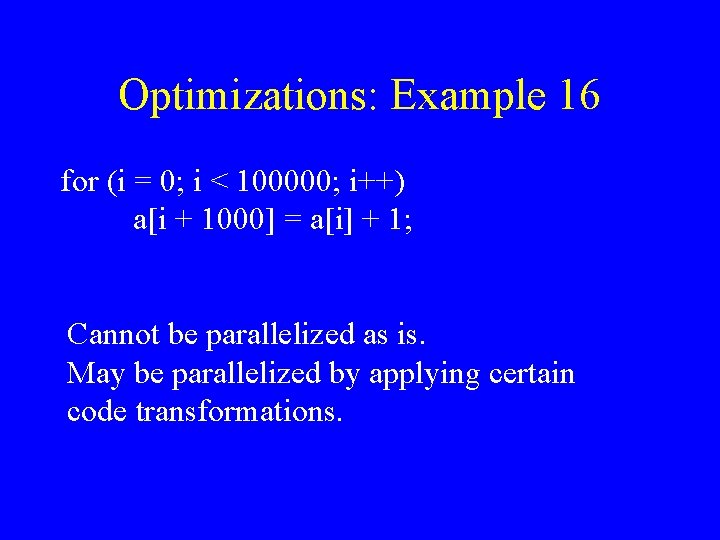 Optimizations: Example 16

for (i = 0; i < 100000; i++)
a[i + 1000] = a[i] + 1;

Cannot be parallelized as is.
May be parallelized by applying certain code transformations.